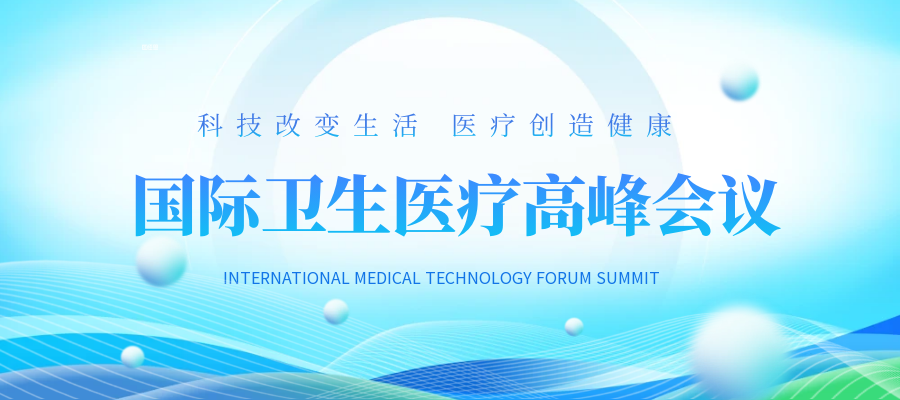 科技改变生活 医疗创造健康

国际卫生医疗高峰会议

INTERNATIONAL MEDICAL TECHNOLOGY FORUM SUMMIT